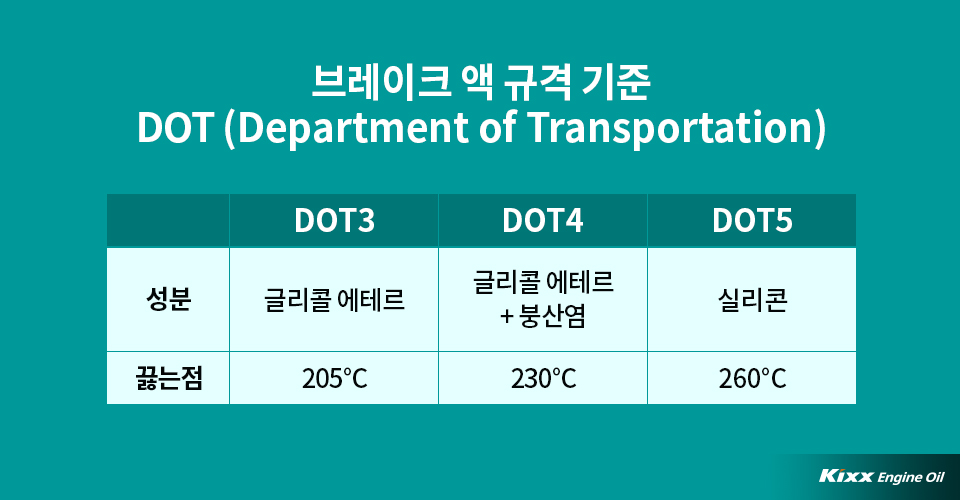 브레이크 액 규격 기준
DOT (Department of Transportation)

| | DOT3 | DOT4 | DOT5 |
|---|---|---|---|
| 성분 | 글리콜 에테르 | 글리콜 에테르 + 붕산염 | 실리콘 |
| 끓는점 | 205°C | 230°C | 260°C |

Kixx Engine Oil